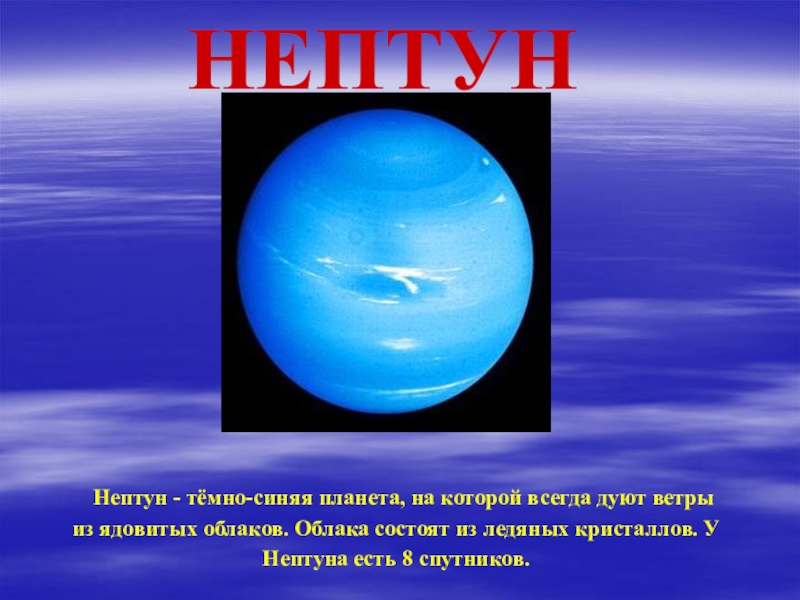 НЕПТУН

Нептун - тёмно-синяя планета, на которой всегда дуют ветры из ядовитых облаков. Облака состоят из ледяных кристаллов. У Нептуна есть 8 спутников.